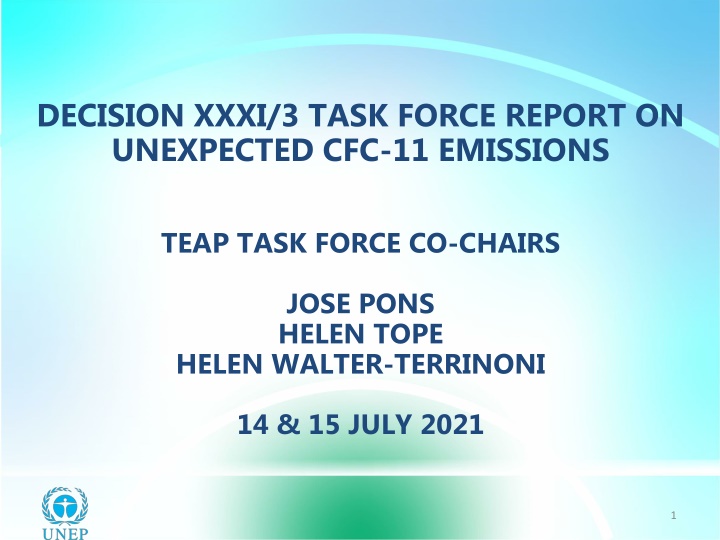 DECISION XXXI/3 TASK FORCE REPORT ON UNEXPECTED CFC-11 EMISSIONS

TEAP TASK FORCE CO-CHAIRS

JOSE PONS
HELEN TOPE
HELEN WALTER-TERRINONI

14 & 15 JULY 2021

UNEP

1